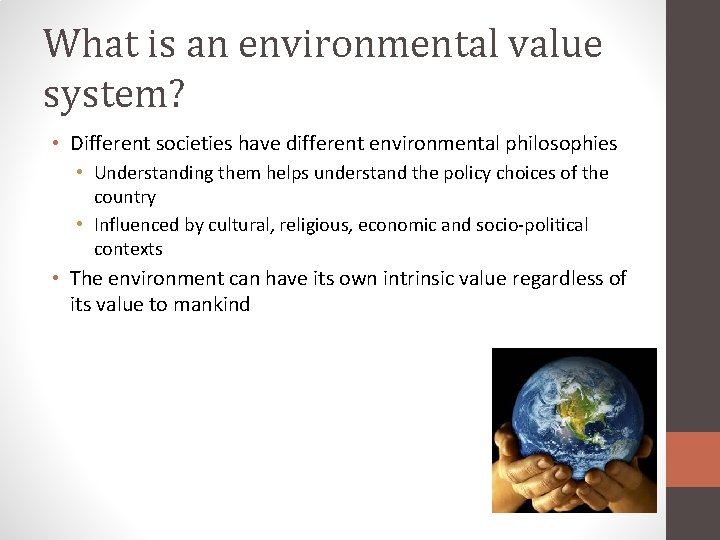 What is an environmental value system?

• Different societies have different environmental philosophies
  • Understanding them helps understand the policy choices of the country
  • Influenced by cultural, religious, economic and socio-political contexts
• The environment can have its own intrinsic value regardless of its value to mankind